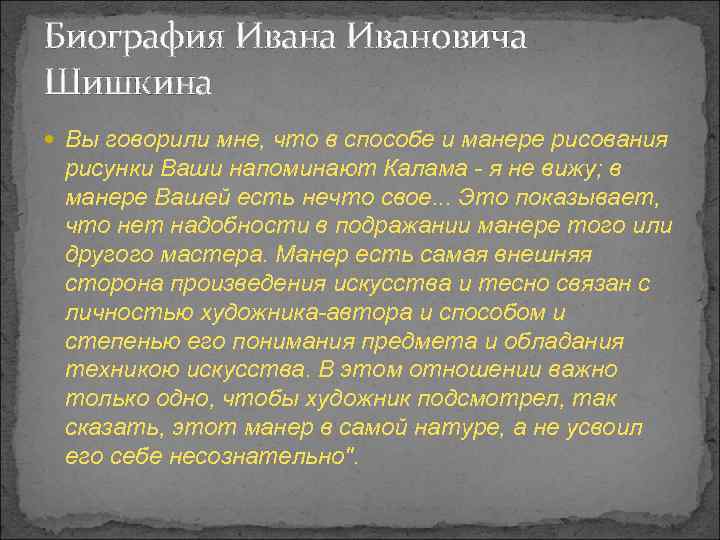 Биография Ивана Ивановича Шишкина

Вы говорили мне, что в способе и манере рисования рисунки Ваши напоминают Калама - я не вижу; в манере Вашей есть нечто свое... Это показывает, что нет надобности в подражании манере того или другого мастера. Манер есть самая внешняя сторона произведения искусства и тесно связан с личностью художника-автора и способом и степенью его понимания предмета и обладания техникою искусства. В этом отношении важно только одно, чтобы художник подсмотрел, так сказать, этот манер в самой натуре, а не усвоил его себе несознательно".